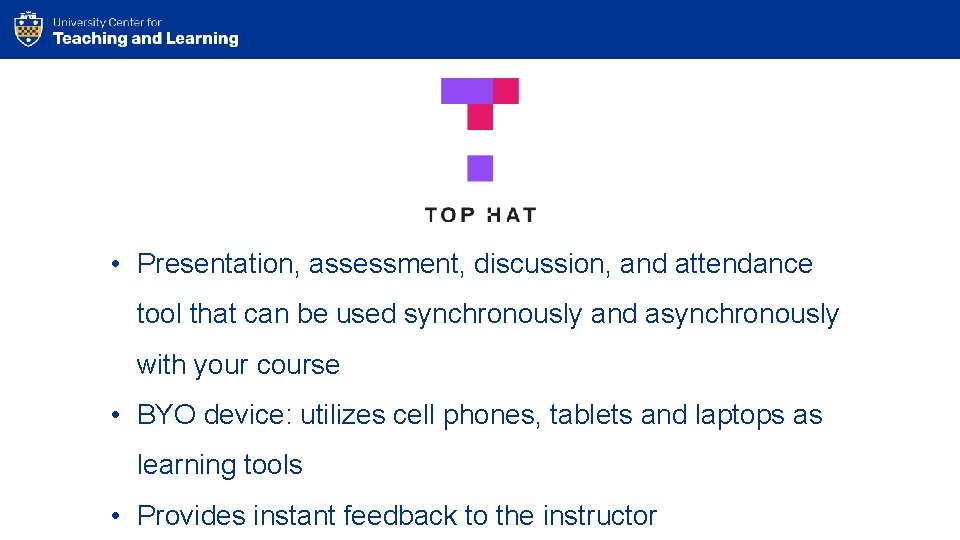 University Center for
Teaching and Learning

TOP HAT

• Presentation, assessment, discussion, and attendance tool that can be used synchronously and asynchronously with your course

• BYO device: utilizes cell phones, tablets and laptops as learning tools

• Provides instant feedback to the instructor